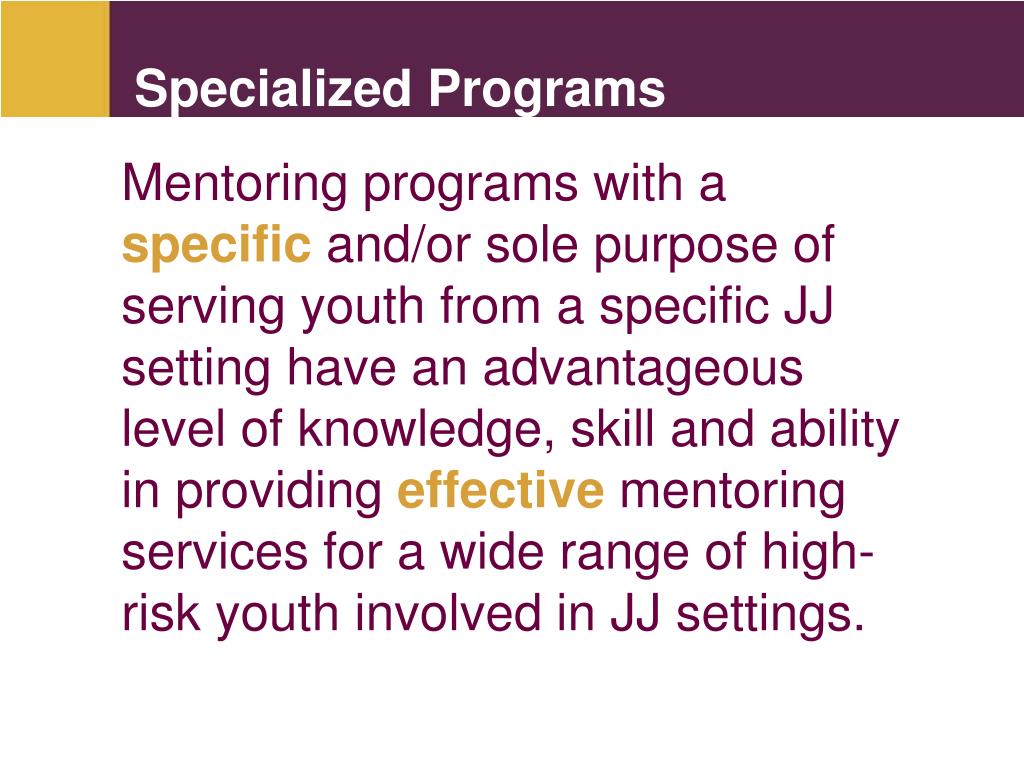 Specialized Programs

Mentoring programs with a specific and/or sole purpose of serving youth from a specific JJ setting have an advantageous level of knowledge, skill and ability in providing effective mentoring services for a wide range of high-risk youth involved in JJ settings.